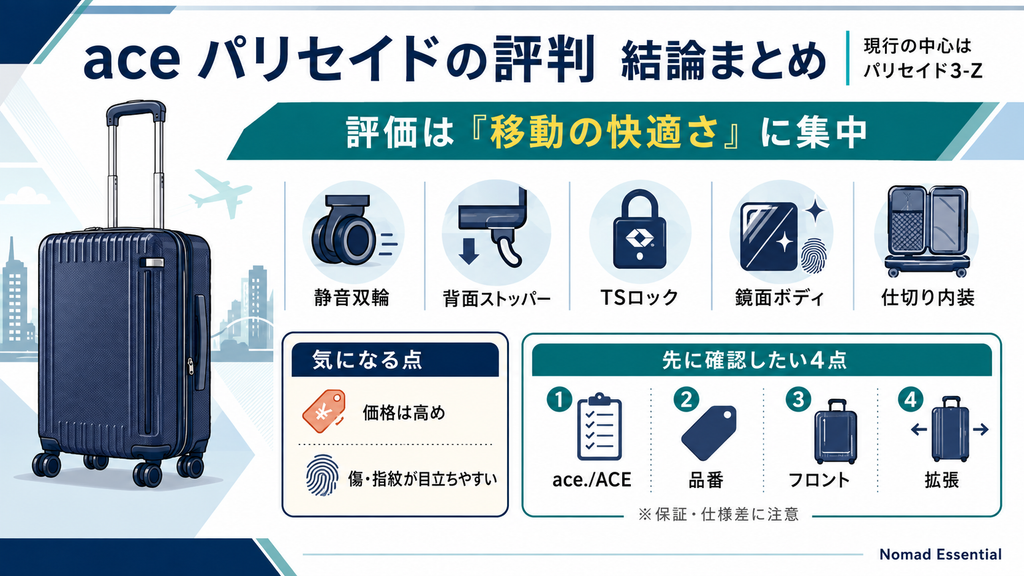 ace パリセイドの評判 結論まとめ

現行の中心は
パリセイド3-Z

評価は『移動の快適さ』に集中

静音双輪

背面ストッパー

TSロック

鏡面ボディ

仕切り内装

気になる点

価格は高め

傷・指紋が目立ちやすい

先に確認したい4点

1 ace./ACE

2 品番

3 フロント

4 拡張

※保証・仕様差に注意

Nomad Essential